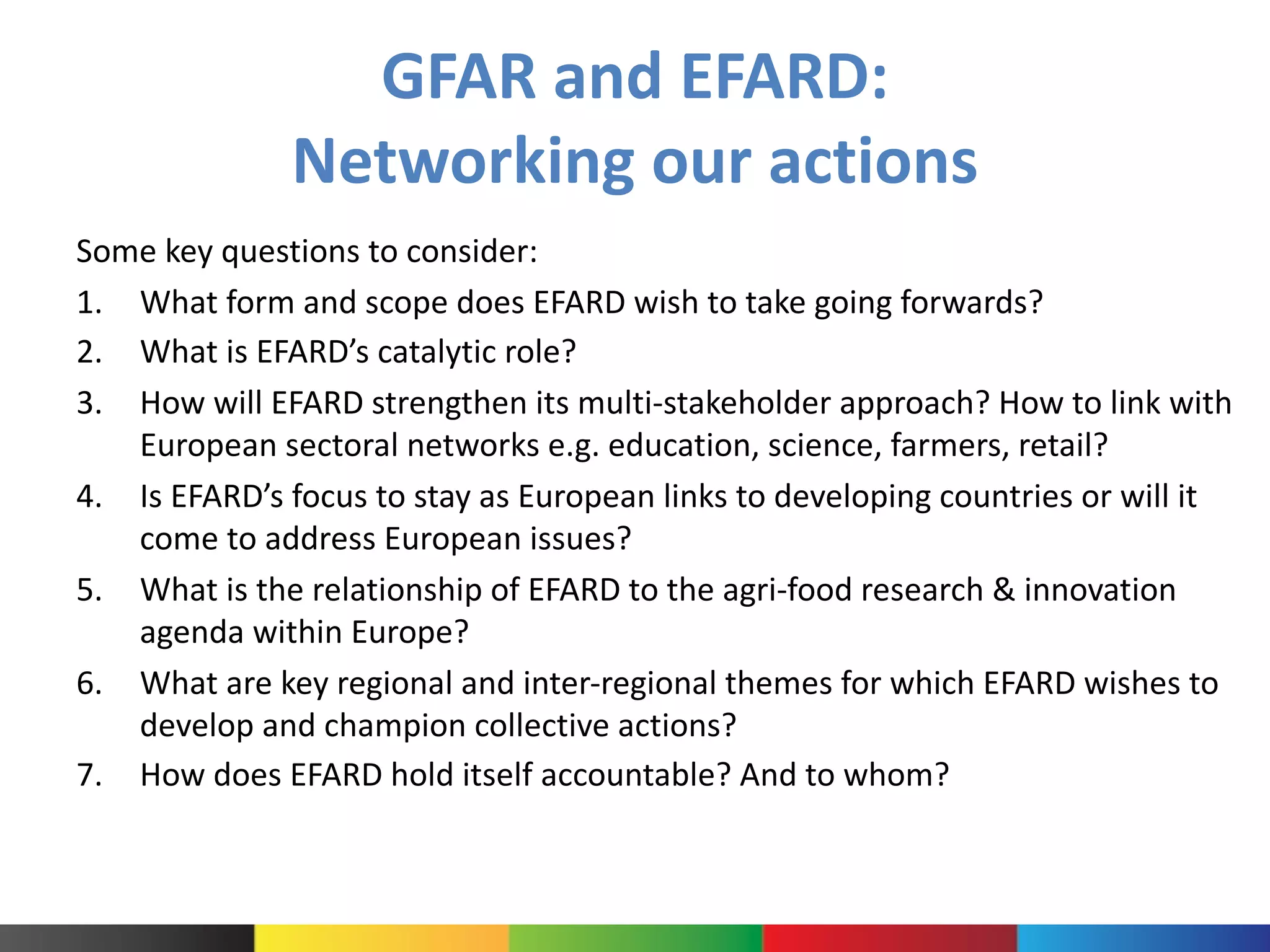 GFAR and EFARD:
Networking our actions

Some key questions to consider:

1. What form and scope does EFARD wish to take going forwards?
2. What is EFARD’s catalytic role?
3. How will EFARD strengthen its multi-stakeholder approach? How to link with European sectoral networks e.g. education, science, farmers, retail?
4. Is EFARD’s focus to stay as European links to developing countries or will it come to address European issues?
5. What is the relationship of EFARD to the agri-food research & innovation agenda within Europe?
6. What are key regional and inter-regional themes for which EFARD wishes to develop and champion collective actions?
7. How does EFARD hold itself accountable? And to whom?